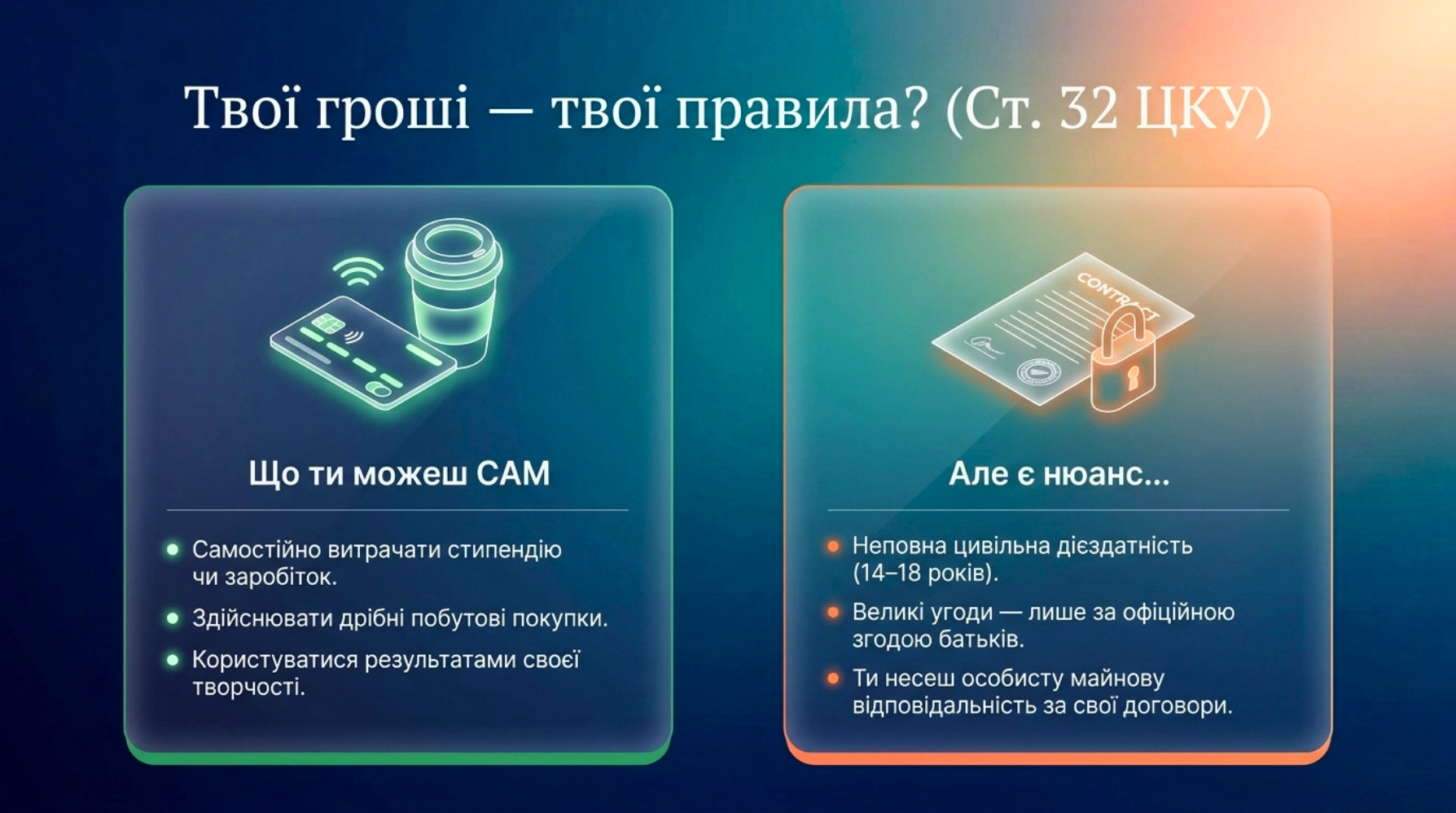 Твої гроші — твої правила? (Ст. 32 ЦКУ)

CONTRACT

Що ти можеш САМ

- Самостійно витрачати стипендію чи заробіток.
- Здійснювати дрібні побутові покупки.
- Користуватися результатами своєї творчості.

Але є нюанс...

- Неповна цивільна дієздатність (14–18 років).
- Великі угоди — лише за офіційною згодою батьків.
- Ти несеш особисту майнову відповідальність за свої договори.